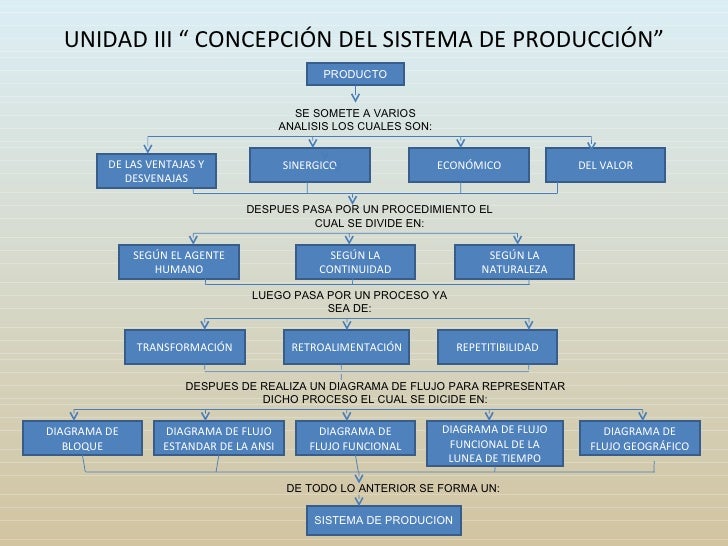 UNIDAD III “ CONCEPCIÓN DEL SISTEMA DE PRODUCCIÓN”

PRODUCTO

SE SOMETE A VARIOS ANALISIS LOS CUALES SON:

DE LAS VENTAJAS Y DESVENAJAS

SINERGICO

ECONÓMICO

DEL VALOR

DESPUES PASA POR UN PROCEDIMIENTO EL CUAL SE DIVIDE EN:

SEGÚN EL AGENTE HUMANO

SEGÚN LA CONTINUIDAD

SEGÚN LA NATURALEZA

LUEGO PASA POR UN PROCESO YA SEA DE:

TRANSFORMACIÓN

RETROALIMENTACIÓN

REPETITIBILIDAD

DESPUES DE REALIZA UN DIAGRAMA DE FLUJO PARA REPRESENTAR DICHO PROCESO EL CUAL SE DICIDE EN:

DIAGRAMA DE BLOQUE

DIAGRAMA DE FLUJO ESTANDAR DE LA ANSI

DIAGRAMA DE FLUJO FUNCIONAL

DIAGRAMA DE FLUJO FUNCIONAL DE LA LUNEA DE TIEMPO

DIAGRAMA DE FLUJO GEOGRÁFICO

DE TODO LO ANTERIOR SE FORMA UN:

SISTEMA DE PRODUCION